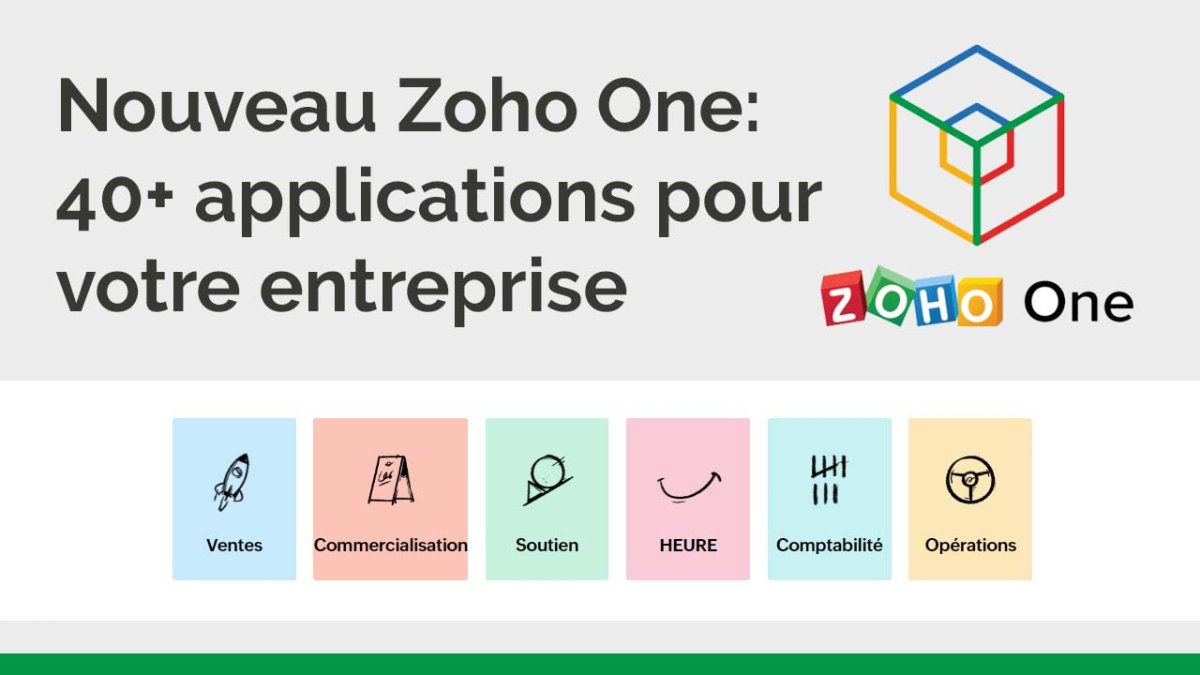 Nouveau Zoho One: 40+ applications pour votre entreprise

ZOHO One

Ventes

Commercialisation

Soutien

HEURE

Comptabilité

Opérations